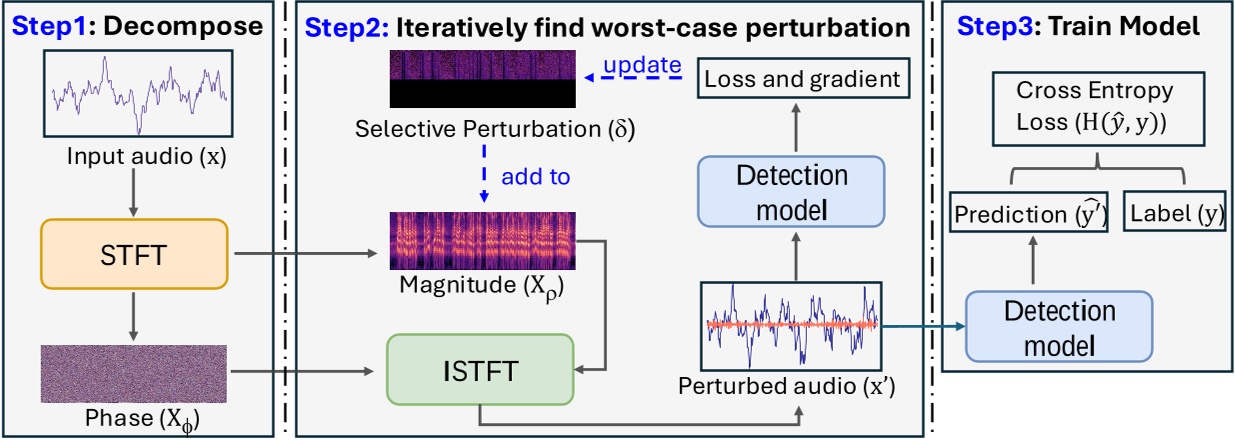 Step1: Decompose

Input audio (x)

STFT

Phase ($X_\phi$)

Step2: Iteratively find worst-case perturbation

update

Loss and gradient

Selective Perturbation ($\delta$)

add to

Detection model

Magnitude ($X_\rho$)

ISTFT

Perturbed audio (x')

Step3: Train Model

Cross Entropy Loss ($H(\hat{y}, y)$)

Prediction ($\widehat{y'}$)

Label (y)

Detection model